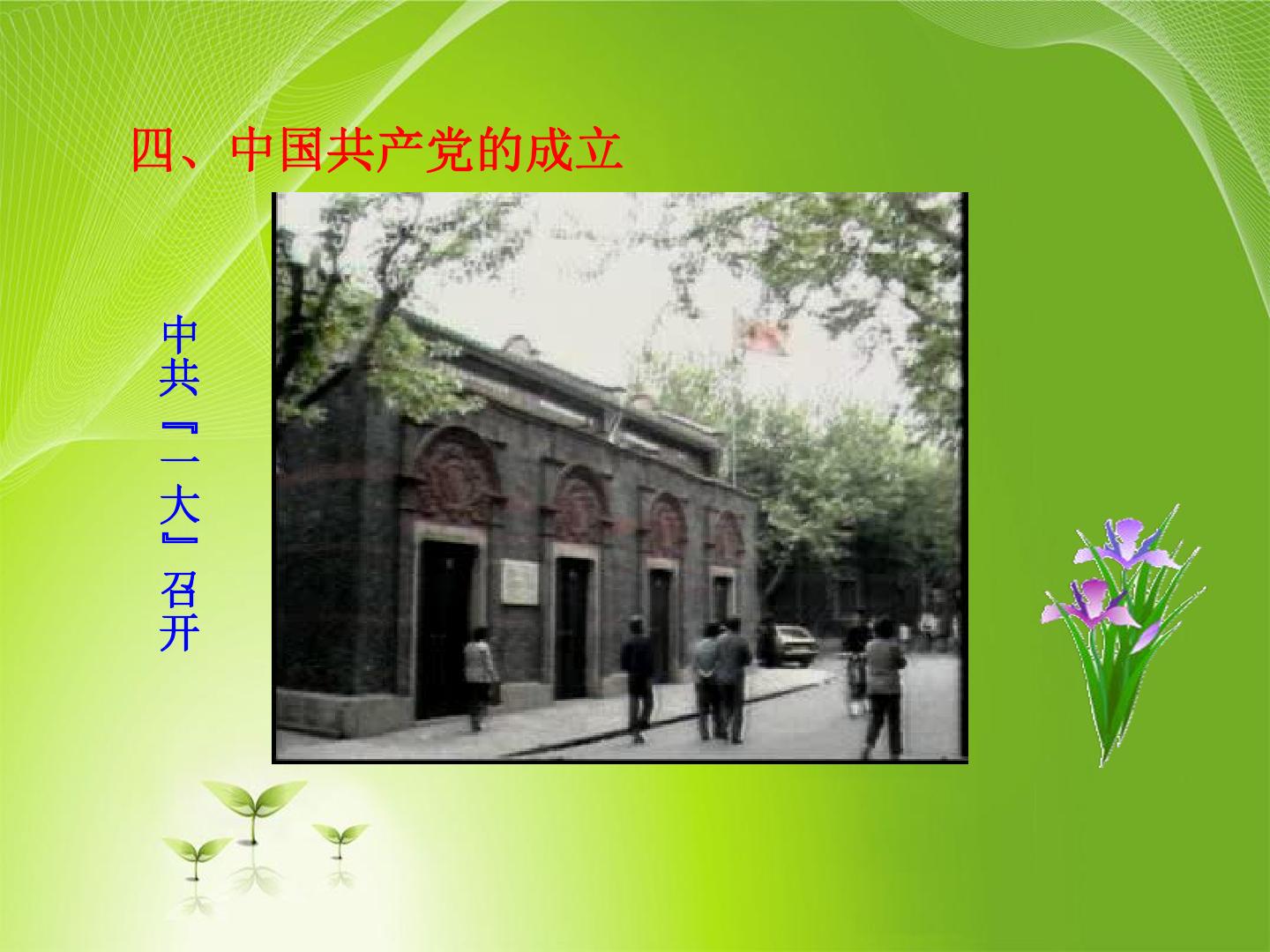 四、中国共产党的成立

中共『一大』召开